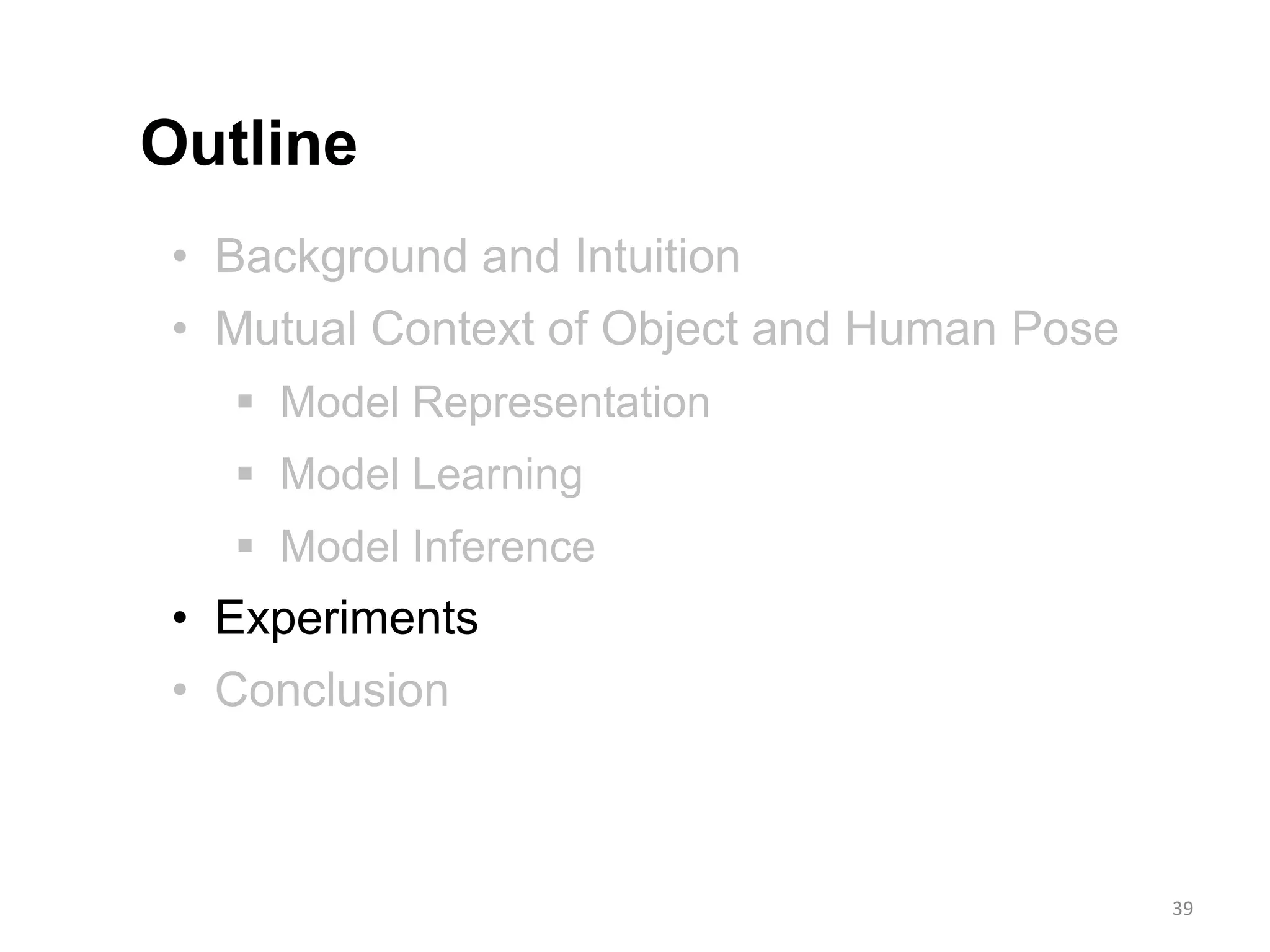 Outline

• Background and Intuition
• Mutual Context of Object and Human Pose
  ▪ Model Representation
  ▪ Model Learning
  ▪ Model Inference
• Experiments
• Conclusion

39